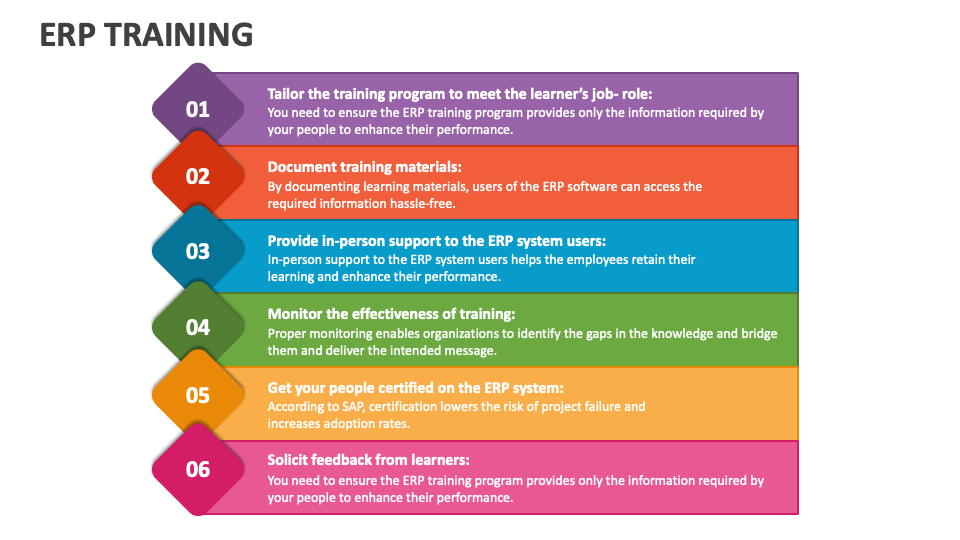 ERP TRAINING

01

Tailor the training program to meet the learner's job- role:
You need to ensure the ERP training program provides only the information required by your people to enhance their performance.

02

Document training materials:
By documenting learning materials, users of the ERP software can access the required information hassle-free.

03

Provide in-person support to the ERP system users:
In-person support to the ERP system users helps the employees retain their learning and enhance their performance.

04

Monitor the effectiveness of training:
Proper monitoring enables organizations to identify the gaps in the knowledge and bridge them and deliver the intended message.

05

Get your people certified on the ERP system:
According to SAP, certification lowers the risk of project failure and increases adoption rates.

06

Solicit feedback from learners:
You need to ensure the ERP training program provides only the information required by your people to enhance their performance.